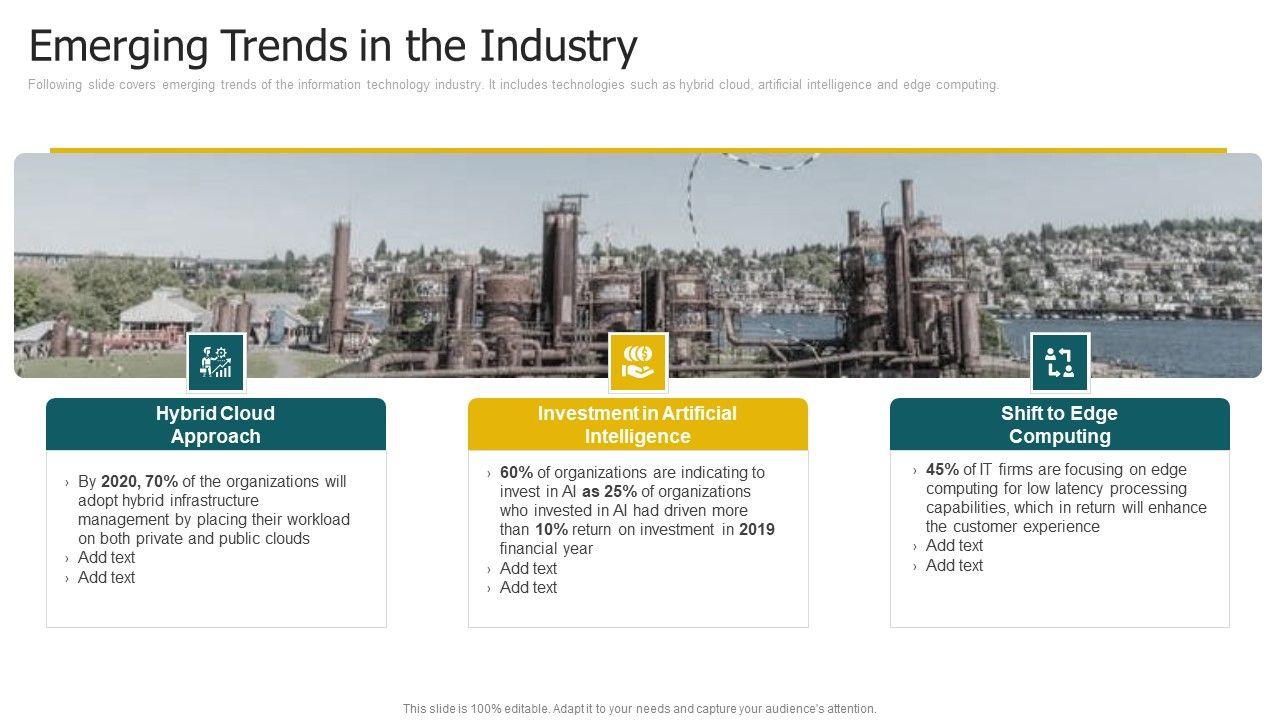 Emerging Trends in the Industry

Following slide covers emerging trends of the information technology industry. It includes technologies such as hybrid cloud, artificial intelligence and edge computing.

Hybrid Cloud Approach

› By 2020, 70% of the organizations will adopt hybrid infrastructure management by placing their workload on both private and public clouds
› Add text
› Add text

Investment in Artificial Intelligence

› 60% of organizations are indicating to invest in AI as 25% of organizations who invested in AI had driven more than 10% return on investment in 2019 financial year
› Add text
› Add text

Shift to Edge Computing

› 45% of IT firms are focusing on edge computing for low latency processing capabilities, which in return will enhance the customer experience
› Add text
› Add text

This slide is 100% editable. Adapt it to your needs and capture your audience's attention.